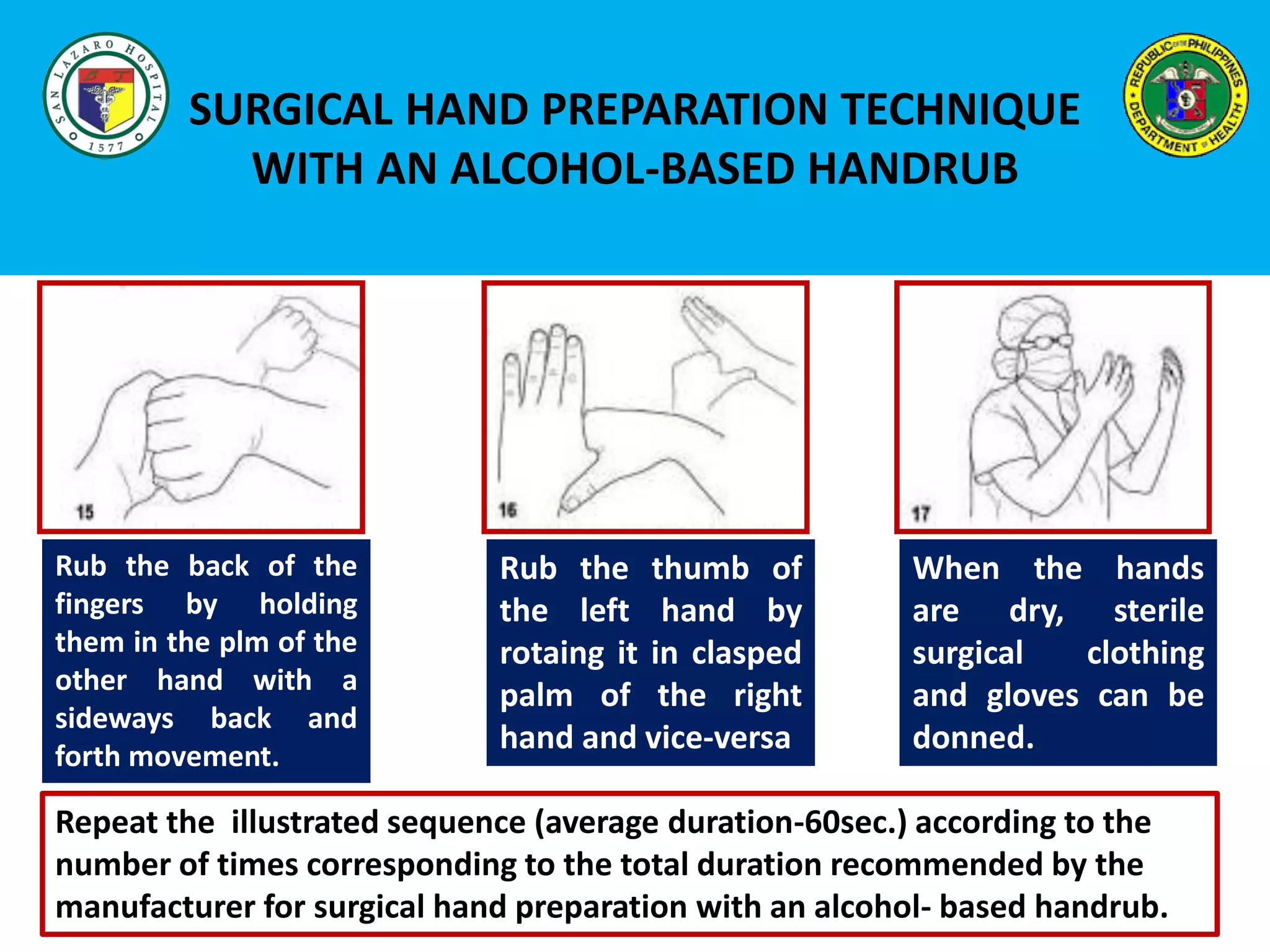 SAN LAZARO HOSPITAL
1577

SURGICAL HAND PREPARATION TECHNIQUE WITH AN ALCOHOL-BASED HANDRUB

REPUBLIC OF THE PHILIPPINES
DEPARTMENT OF HEALTH

15

Rub the back of the fingers by holding them in the plm of the other hand with a sideways back and forth movement.

16

Rub the thumb of the left hand by rotaing it in clasped palm of the right hand and vice-versa

17

When the hands are dry, sterile surgical clothing and gloves can be donned.

Repeat the illustrated sequence (average duration-60sec.) according to the number of times corresponding to the total duration recommended by the manufacturer for surgical hand preparation with an alcohol- based handrub.